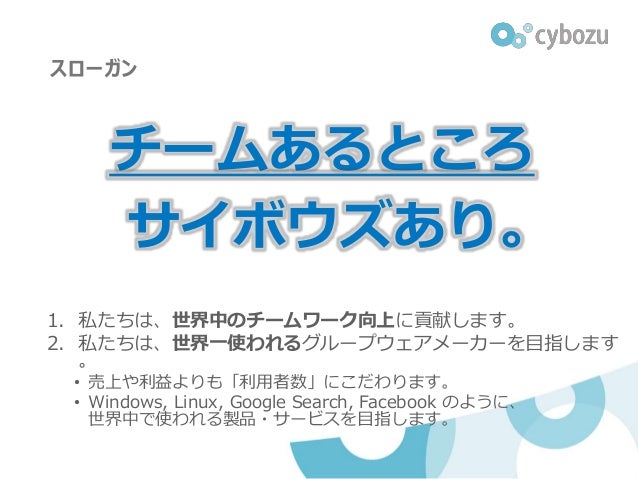 cybozu

スローガン

チームあるところ
サイボウズあり。

1. 私たちは、世界中のチームワーク向上に貢献します。
2. 私たちは、世界一使われるグループウェアメーカーを目指します。
• 売上や利益よりも「利用者数」にこだわります。
• Windows, Linux, Google Search, Facebook のように、世界中で使われる製品・サービスを目指します。